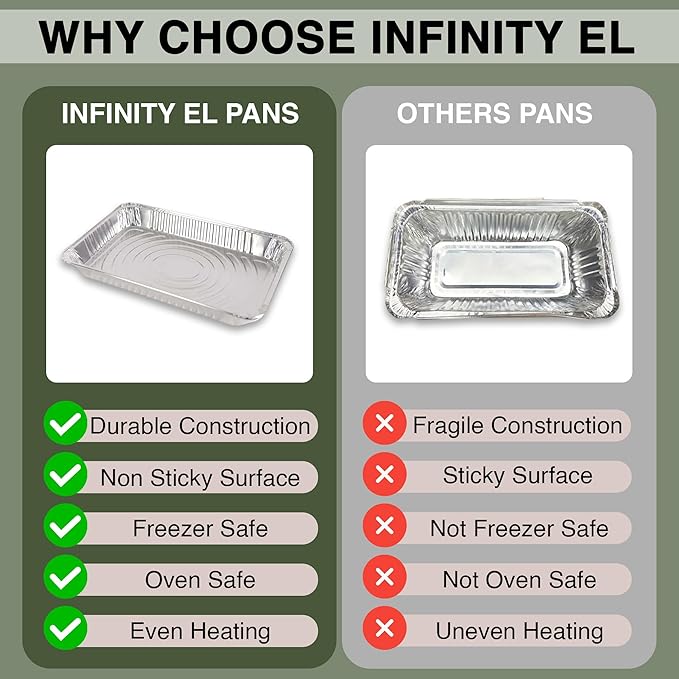 WHY CHOOSE INFINITY EL

INFINITY EL PANS

Durable Construction

Non Sticky Surface

Freezer Safe

Oven Safe

Even Heating

OTHERS PANS

Fragile Construction

Sticky Surface

Not Freezer Safe

Not Oven Safe

Uneven Heating